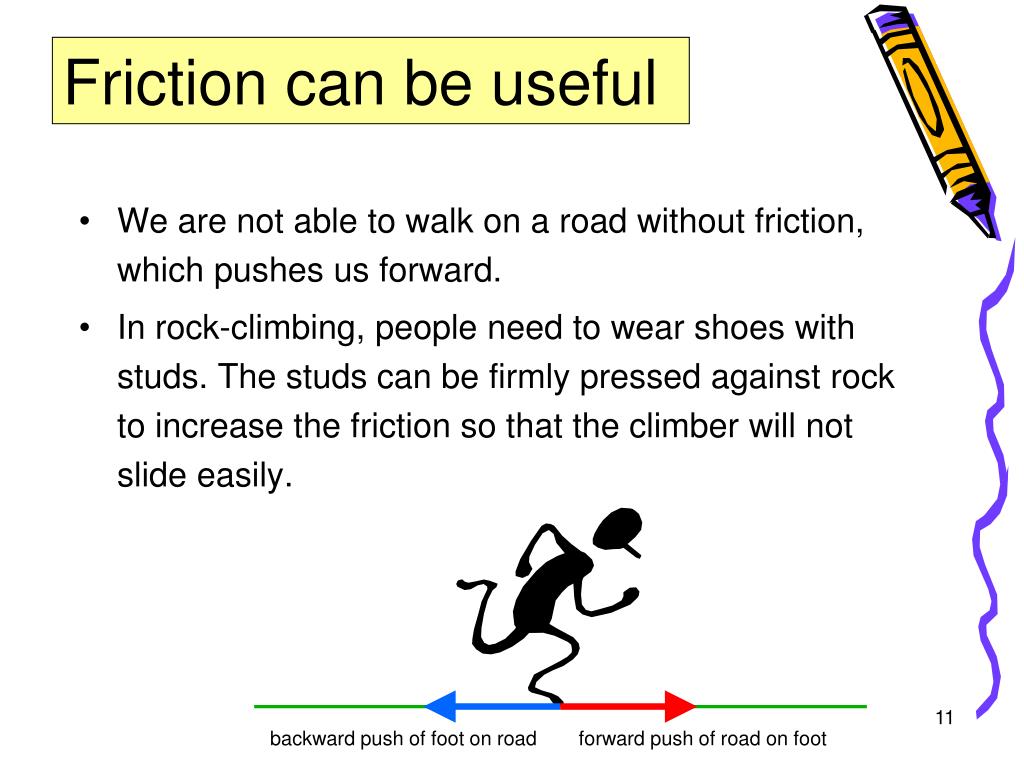 Friction can be useful

• We are not able to walk on a road without friction, which pushes us forward.

• In rock-climbing, people need to wear shoes with studs. The studs can be firmly pressed against rock to increase the friction so that the climber will not slide easily.

backward push of foot on road

forward push of road on foot

11